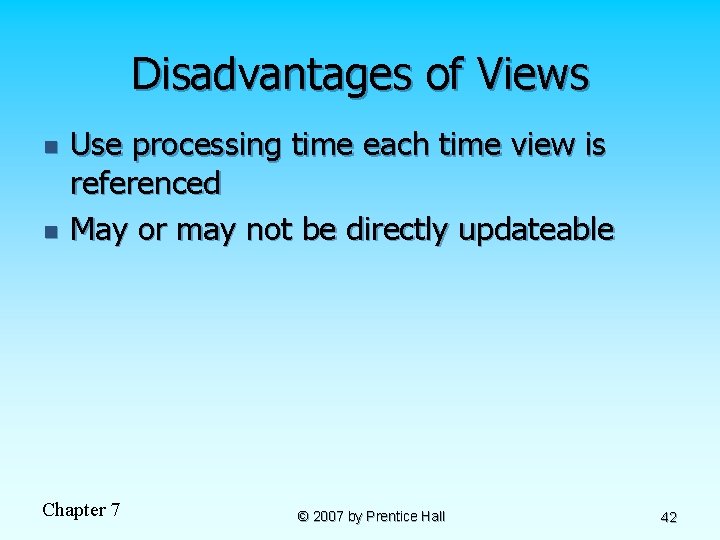 Disadvantages of Views

- Use processing time each time view is referenced
- May or may not be directly updateable

Chapter 7

© 2007 by Prentice Hall

42